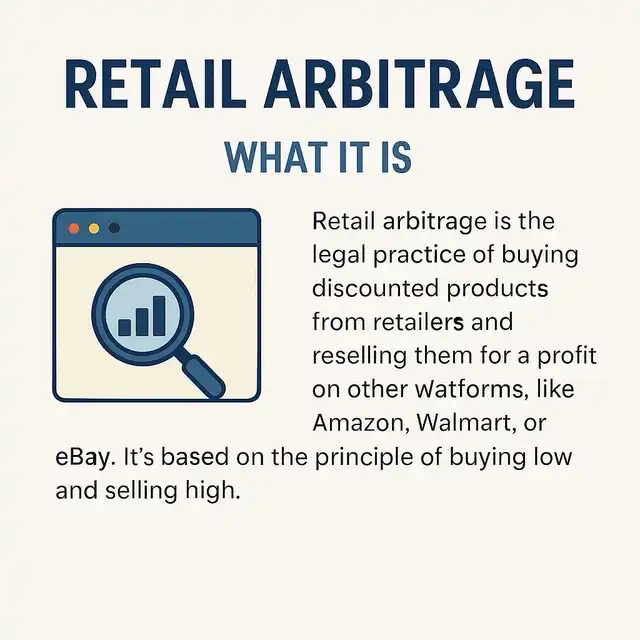 RETAIL ARBITRAGE

WHAT IT IS

Retail arbitrage is the legal practice of buying discounted products from retailers and reselling them for a profit on other watforms, like Amazon, Walmart, or eBay. It's based on the principle of buying low and selling high.